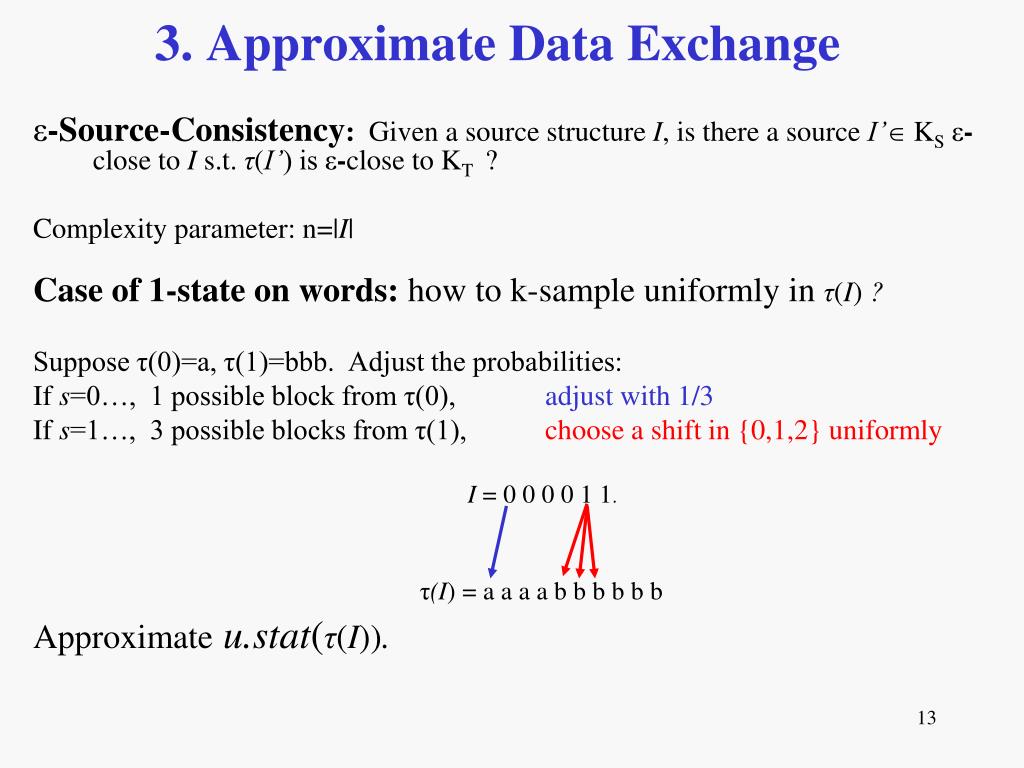 3. Approximate Data Exchange

ε-Source-Consistency: Given a source structure $I$, is there a source $I' \in K_S$ ε-close to $I$ s.t. $\tau(I')$ is ε-close to $K_T$ ?

Complexity parameter: n=|$I$|

Case of 1-state on words: how to k-sample uniformly in $\tau(I)$ ?

Suppose τ(0)=a, τ(1)=bbb. Adjust the probabilities:
If $s$=0…, 1 possible block from τ(0), adjust with 1/3
If $s$=1…, 3 possible blocks from τ(1), choose a shift in {0,1,2} uniformly

$I$ = 0 0 0 0 1 1.

$\tau(I)$ = a a a a b b b b b b

Approximate $u.stat(\tau(I))$.

13